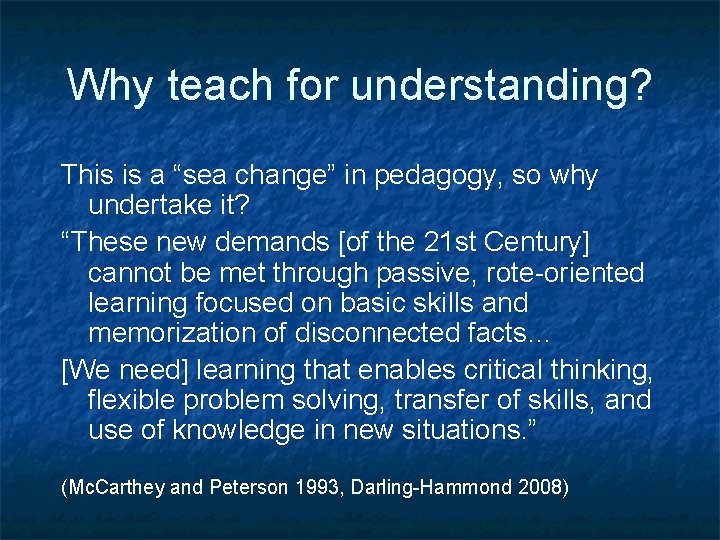 Why teach for understanding?

This is a “sea change” in pedagogy, so why undertake it?

“These new demands [of the 21st Century] cannot be met through passive, rote-oriented learning focused on basic skills and memorization of disconnected facts…

[We need] learning that enables critical thinking, flexible problem solving, transfer of skills, and use of knowledge in new situations.”

(McCarthey and Peterson 1993, Darling-Hammond 2008)